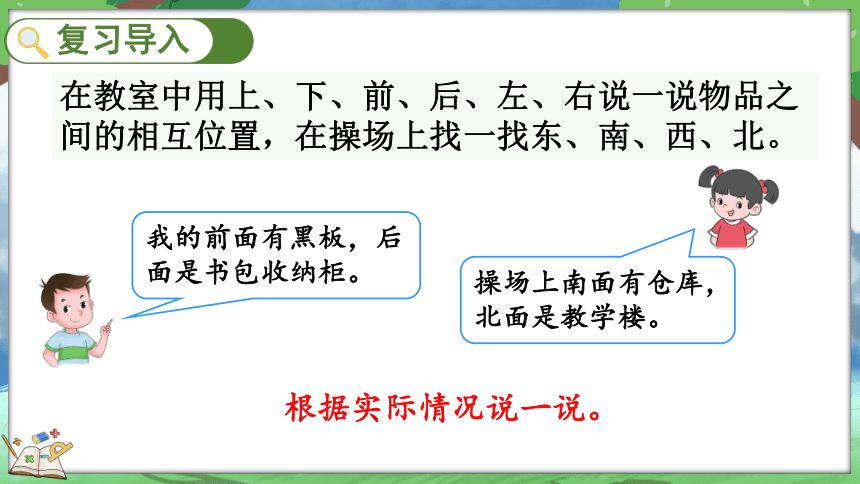 复习导入

在教室中用上、下、前、后、左、右说一说物品之间的相互位置，在操场上找一找东、南、西、北。

我的前面有黑板，后面是书包收纳柜。

操场上南面有仓库，北面是教学楼。

根据实际情况说一说。